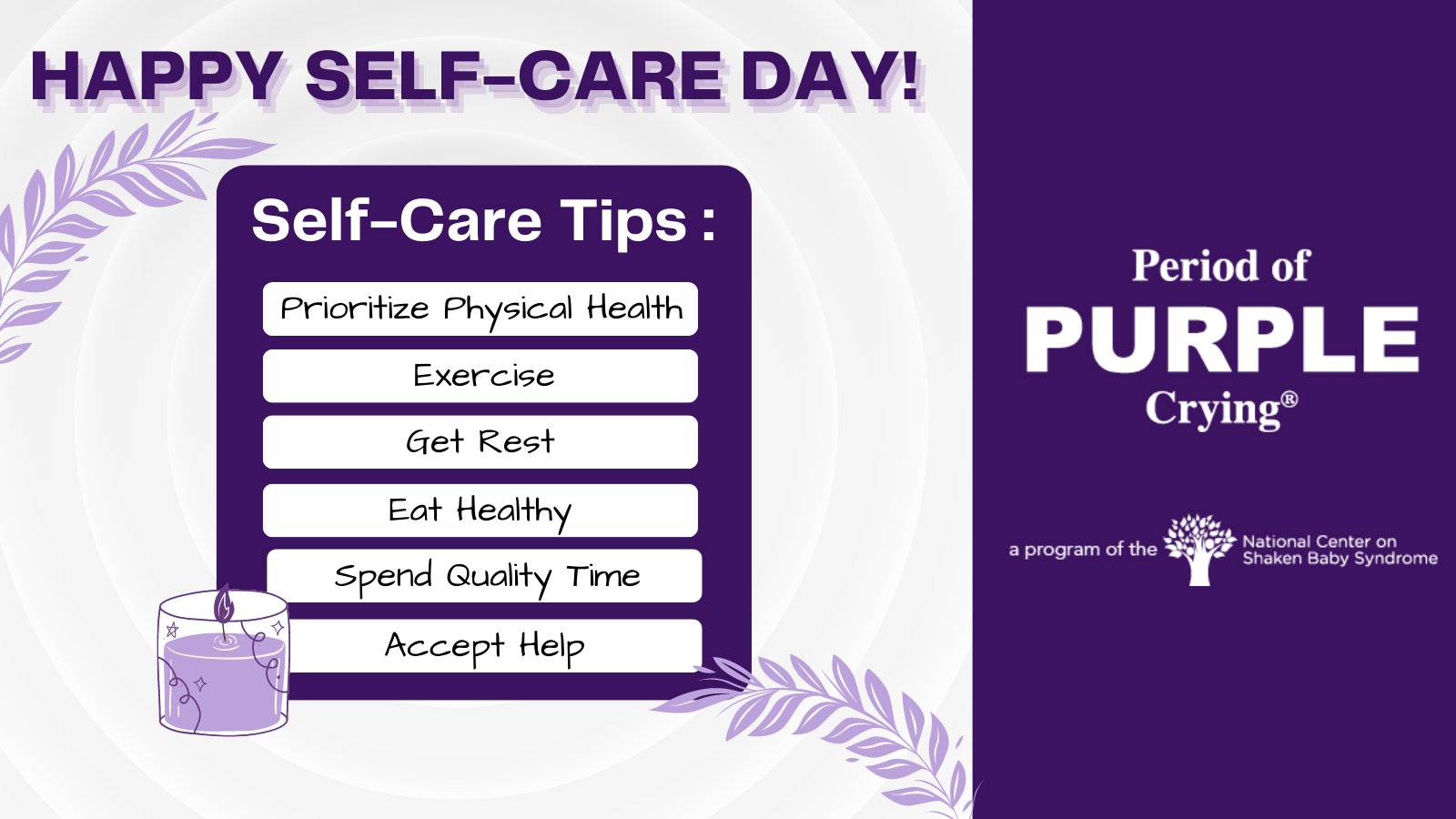 HAPPY SELF-CARE DAY!

Self-Care Tips :

Prioritize Physical Health

Exercise

Get Rest

Eat Healthy

Spend Quality Time

Accept Help

Period of
PURPLE
Crying®

a program of the National Center on Shaken Baby Syndrome